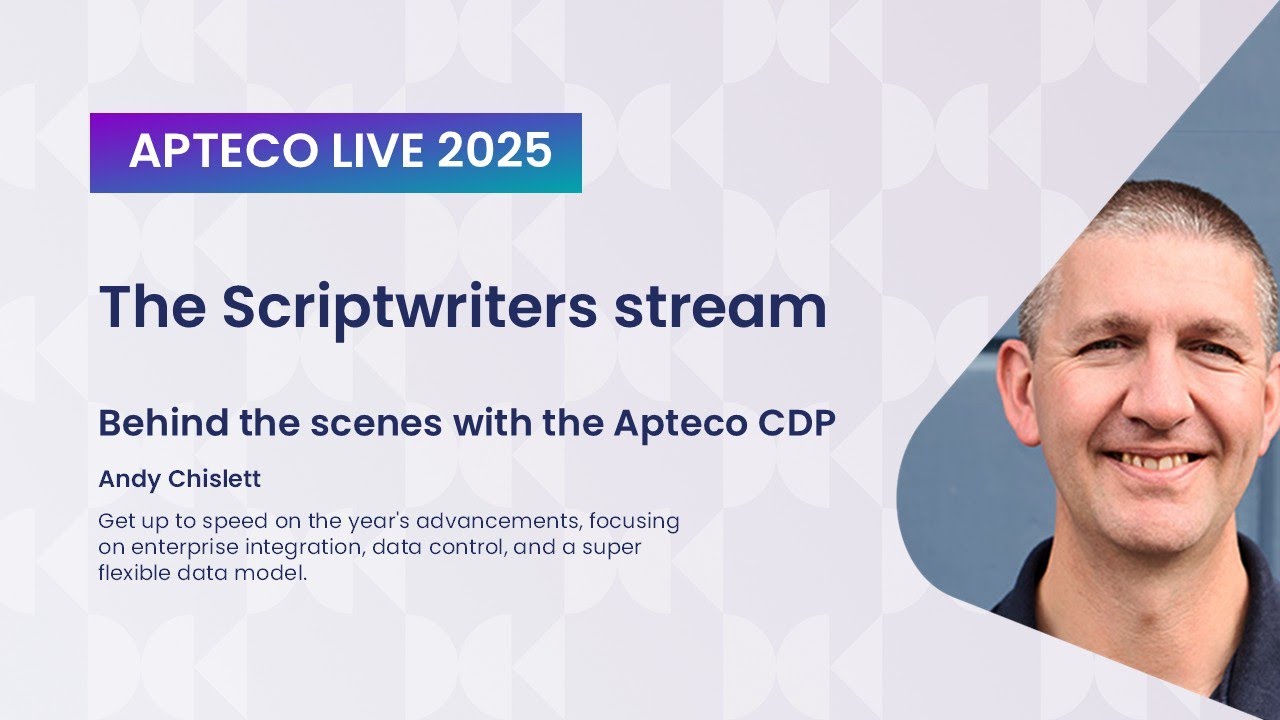 APTECO LIVE 2025

The Scriptwriters stream

Behind the scenes with the Apteco CDP

Andy Chislett

Get up to speed on the year's advancements, focusing on enterprise integration, data control, and a super flexible data model.